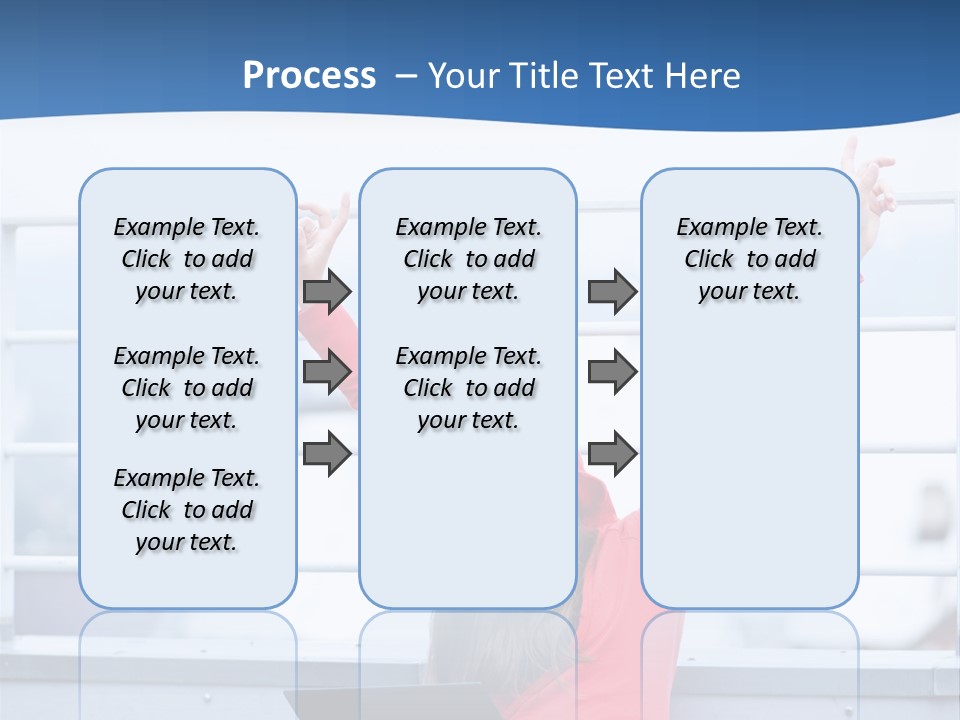 Process – Your Title Text Here

Example Text. Click to add your text.

Example Text. Click to add your text.

Example Text. Click to add your text.

Example Text. Click to add your text.

Example Text. Click to add your text.

Example Text. Click to add your text.